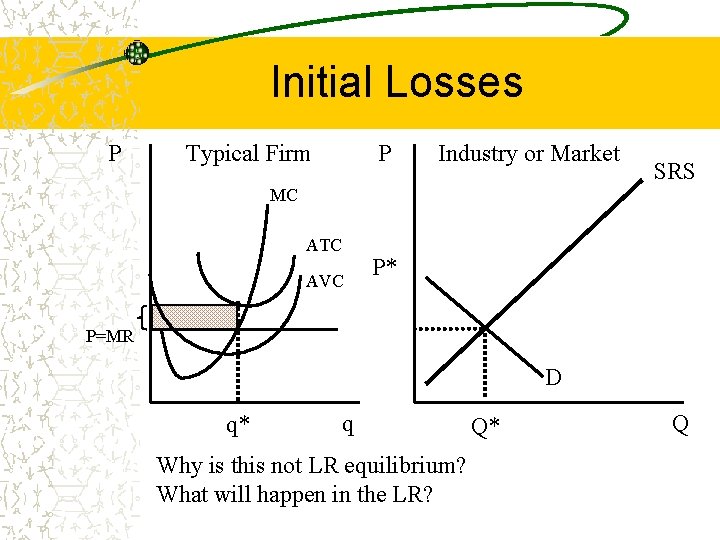 Initial Losses

P Typical Firm

MC

ATC

AVC

P=MR

q* q

P Industry or Market

SRS

P*

D

Q* Q

Why is this not LR equilibrium?
What will happen in the LR?